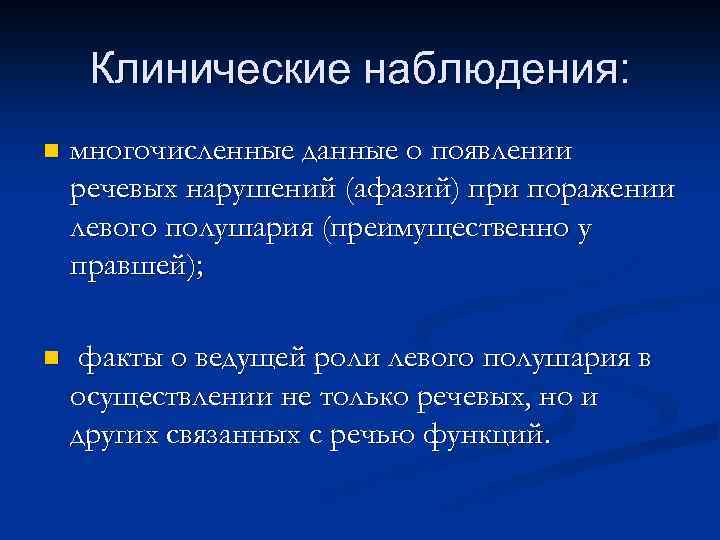 Клинические наблюдения:

многочисленные данные о появлении речевых нарушений (афазий) при поражении левого полушария (преимущественно у правшей);

факты о ведущей роли левого полушария в осуществлении не только речевых, но и других связанных с речью функций.